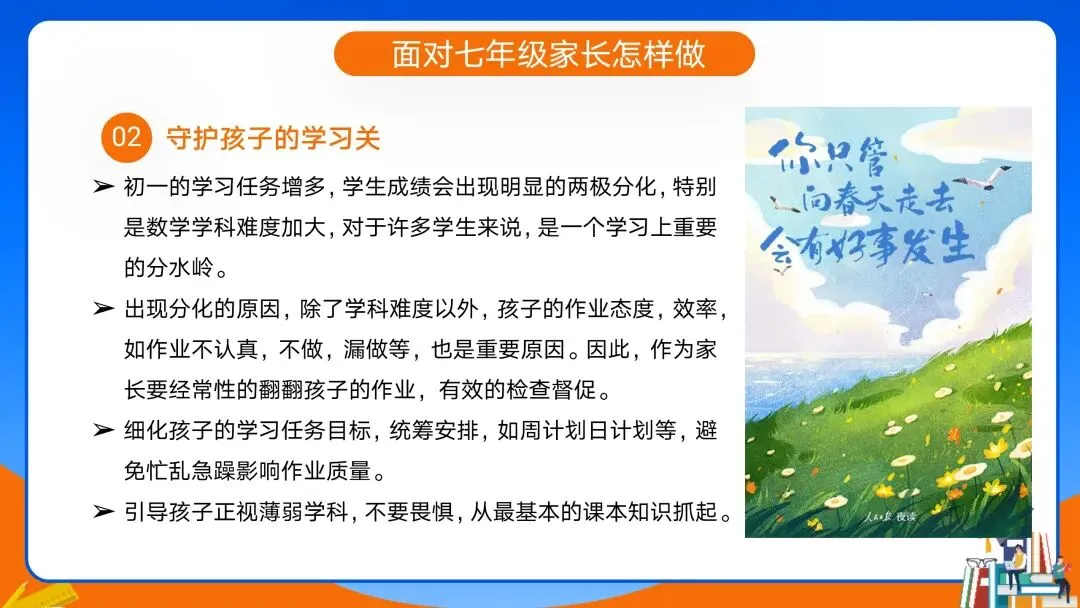 面对七年级家长怎样做

02 守护孩子的学习关

➢ 初一的学习任务增多，学生成绩会出现明显的两极分化，特别是数学学科难度加大，对于许多学生来说，是一个学习上重要的分水岭。

➢ 出现分化的原因，除了学科难度以外，孩子的作业态度，效率，如作业不认真，不做，漏做等，也是重要原因。因此，作为家长要经常性的翻翻孩子的作业，有效的检查督促。

➢ 细化孩子的学习任务目标，统筹安排，如周计划日计划等，避免忙乱急躁影响作业质量。

➢ 引导孩子正视薄弱学科，不要畏惧，从最基本的课本知识抓起。

你只管
向春天走去
会有好事发生

人民日报 夜读